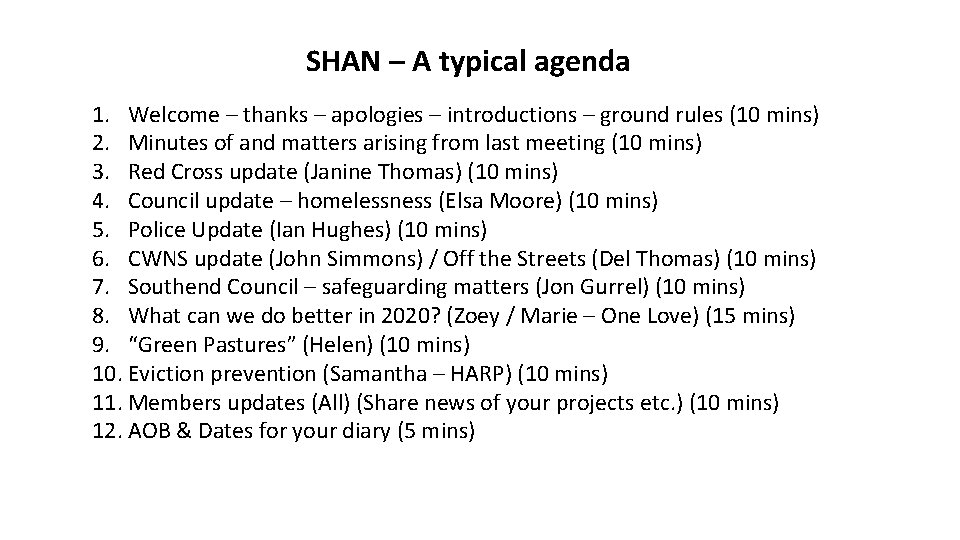 SHAN – A typical agenda

1. Welcome – thanks – apologies – introductions – ground rules (10 mins)
2. Minutes of and matters arising from last meeting (10 mins)
3. Red Cross update (Janine Thomas) (10 mins)
4. Council update – homelessness (Elsa Moore) (10 mins)
5. Police Update (Ian Hughes) (10 mins)
6. CWNS update (John Simmons) / Off the Streets (Del Thomas) (10 mins)
7. Southend Council – safeguarding matters (Jon Gurrel) (10 mins)
8. What can we do better in 2020? (Zoey / Marie – One Love) (15 mins)
9. “Green Pastures” (Helen) (10 mins)
10. Eviction prevention (Samantha – HARP) (10 mins)
11. Members updates (All) (Share news of your projects etc.) (10 mins)
12. AOB & Dates for your diary (5 mins)